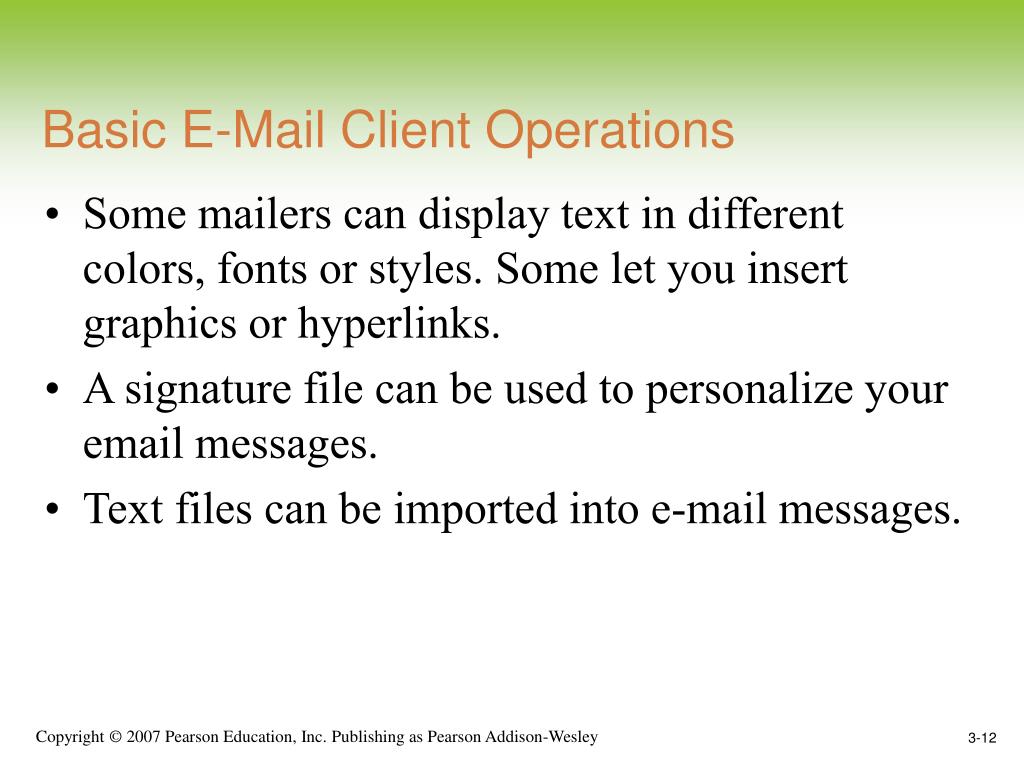 Basic E-Mail Client Operations

• Some mailers can display text in different colors, fonts or styles. Some let you insert graphics or hyperlinks.
• A signature file can be used to personalize your email messages.
• Text files can be imported into e-mail messages.

Copyright © 2007 Pearson Education, Inc. Publishing as Pearson Addison-Wesley

3-12